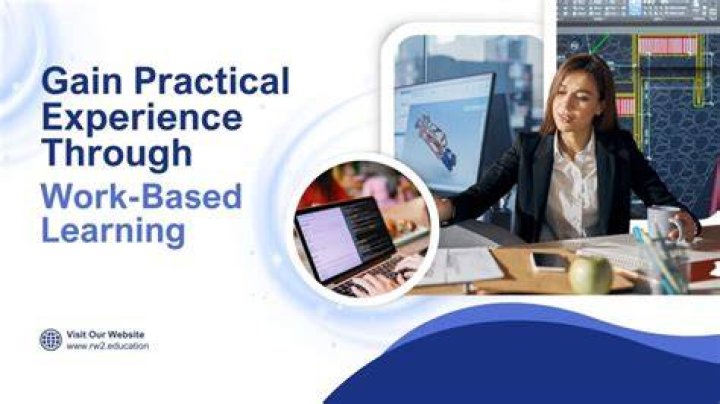 Gain Practical Experience Through

Work-Based Learning

Visit Our Website
www.rw2.education